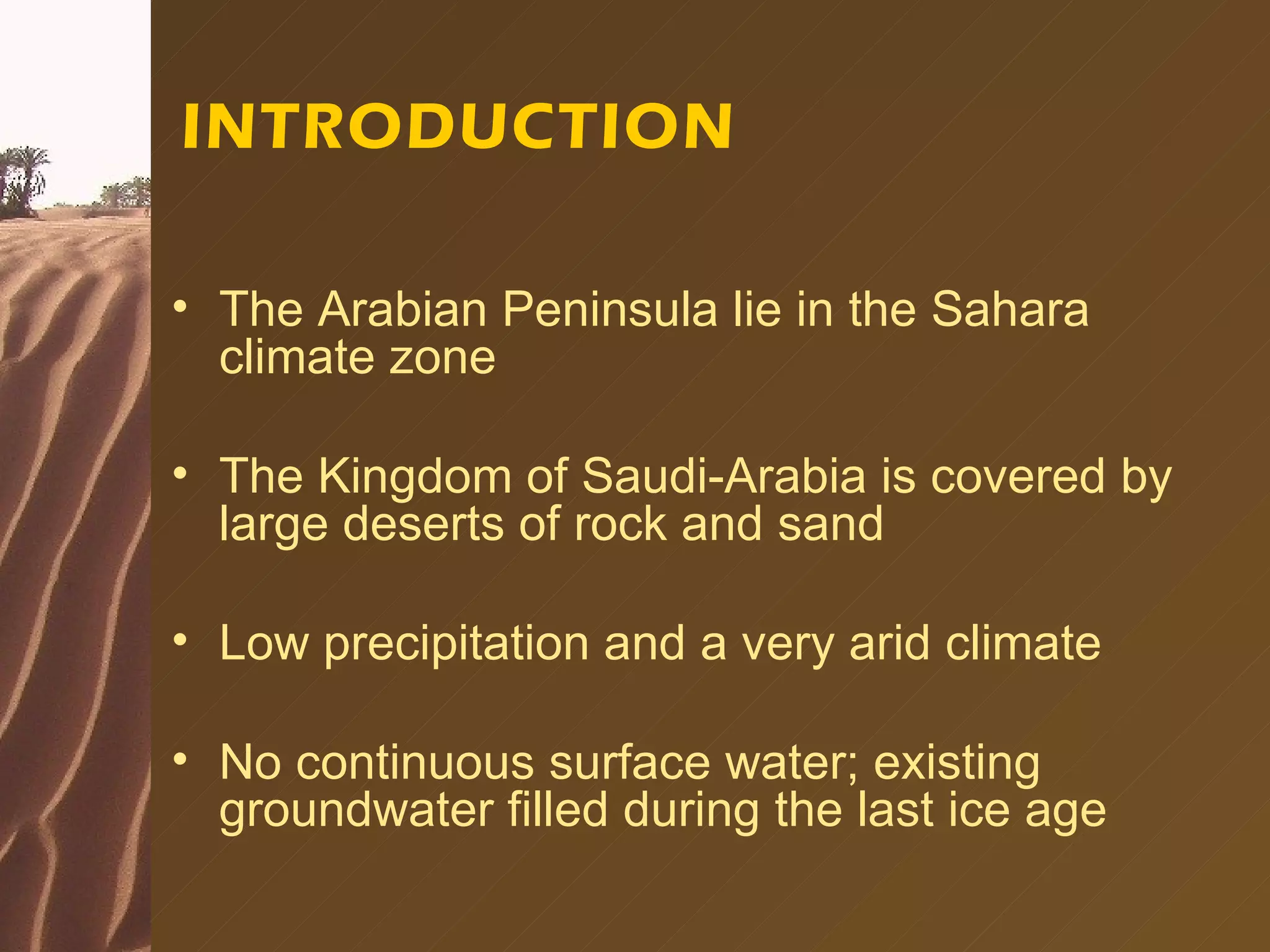 INTRODUCTION

• The Arabian Peninsula lie in the Sahara climate zone

• The Kingdom of Saudi-Arabia is covered by large deserts of rock and sand

• Low precipitation and a very arid climate

• No continuous surface water; existing groundwater filled during the last ice age